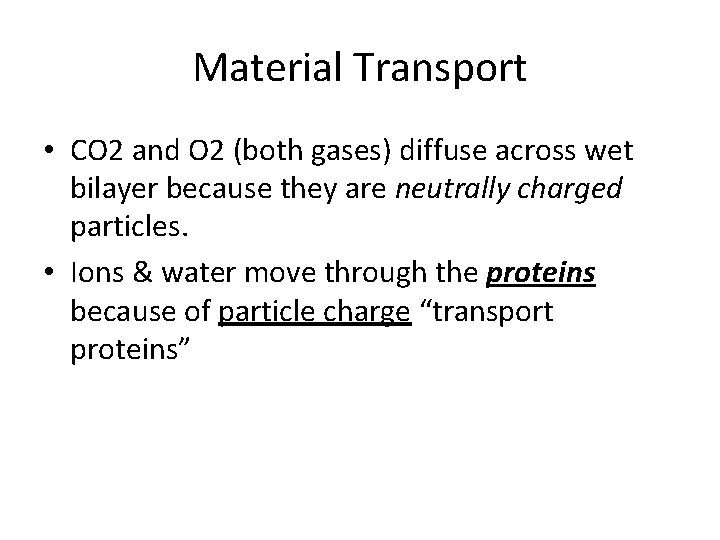 Material Transport

• CO2 and O2 (both gases) diffuse across wet bilayer because they are neutrally charged particles.

• Ions & water move through the proteins because of particle charge “transport proteins”